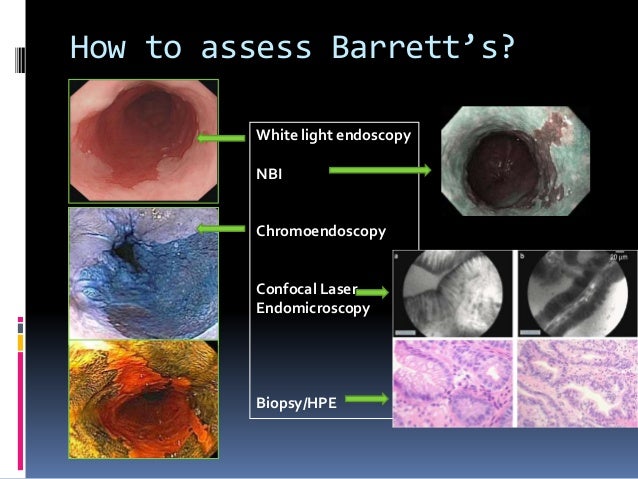 How to assess Barrett's?

White light endoscopy

NBI

Chromoendoscopy

Confocal Laser Endomicroscopy

Biopsy/HPE

a

b

20 μm